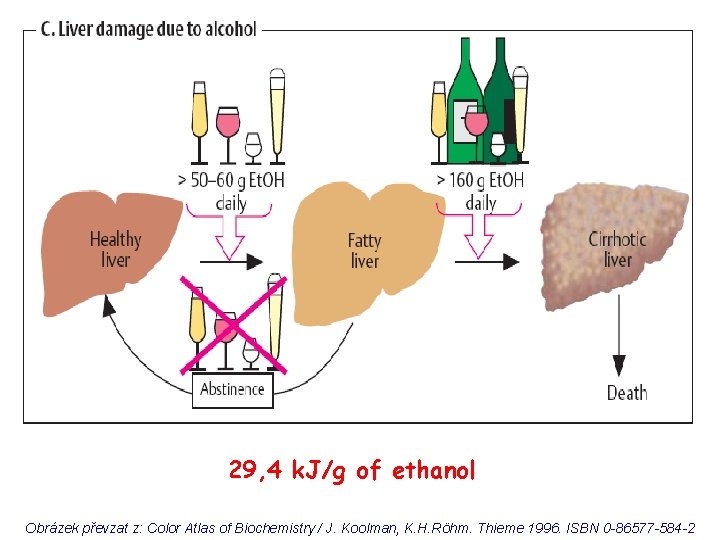 C. Liver damage due to alcohol

> 50–60 g EtOH daily

> 160 g EtOH daily

Healthy liver

Fatty liver

Cirrhotic liver

Abstinence

Death

29,4 kJ/g of ethanol

Obrázek převzat z: Color Atlas of Biochemistry / J. Koolman, K.H.Röhm. Thieme 1996. ISBN 0-86577-584-2